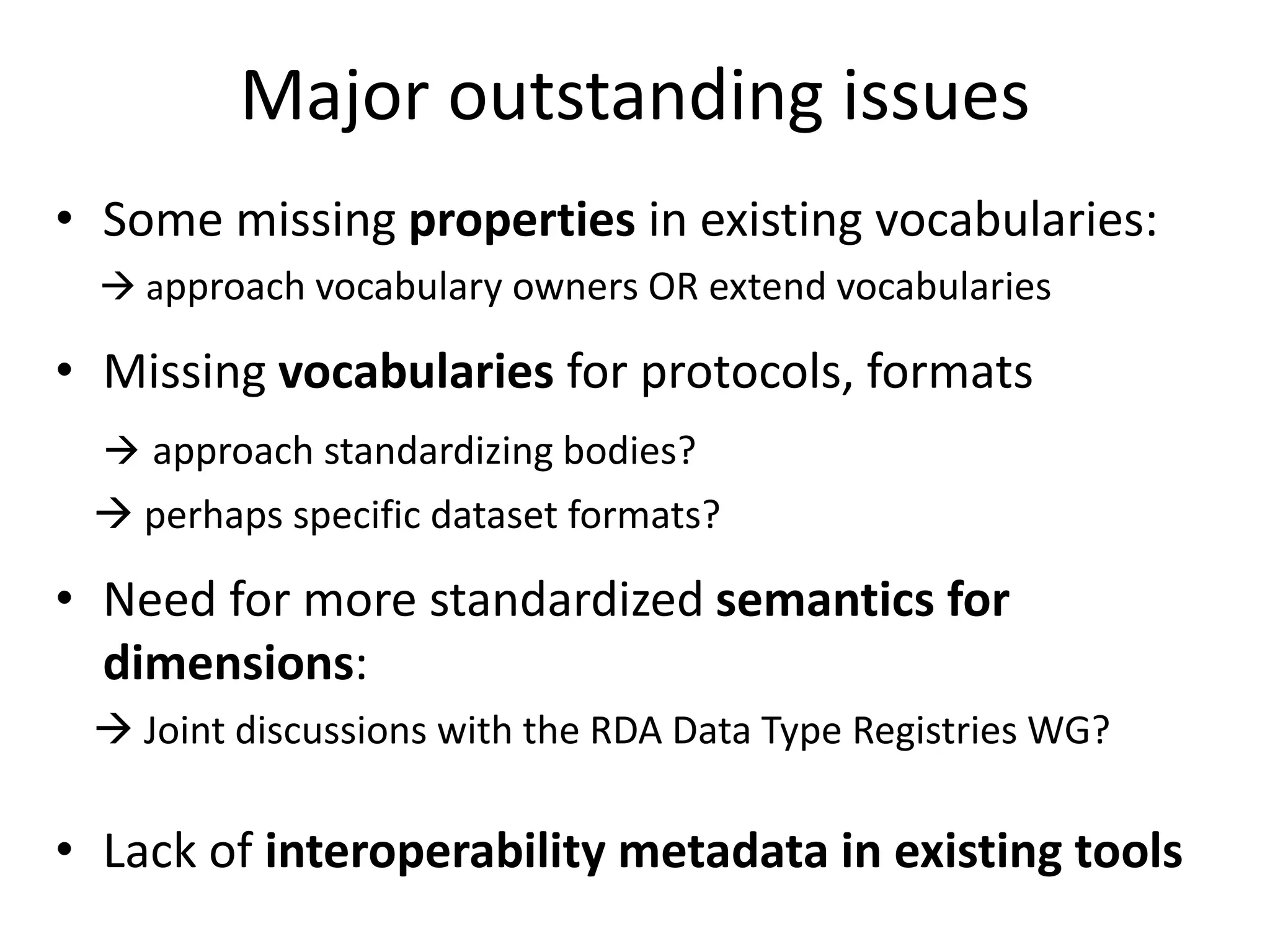 Major outstanding issues

• Some missing properties in existing vocabularies:

→ approach vocabulary owners OR extend vocabularies

• Missing vocabularies for protocols, formats

→ approach standardizing bodies?

→ perhaps specific dataset formats?

• Need for more standardized semantics for dimensions:

→ Joint discussions with the RDA Data Type Registries WG?

• Lack of interoperability metadata in existing tools